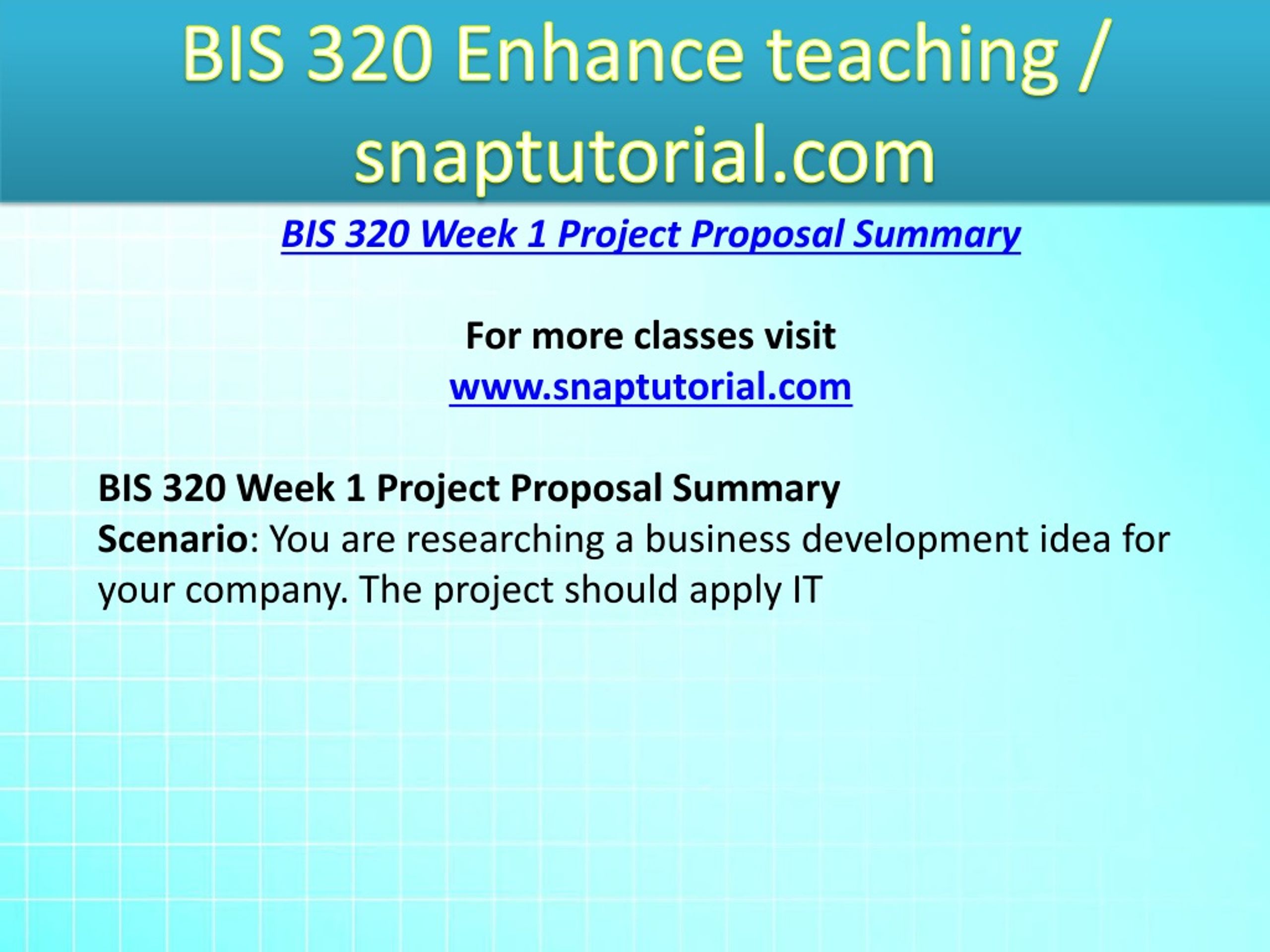 BIS 320 Enhance teaching / snaptutorial.com

BIS 320 Week 1 Project Proposal Summary

For more classes visit
www.snaptutorial.com

BIS 320 Week 1 Project Proposal Summary
Scenario: You are researching a business development idea for your company. The project should apply IT